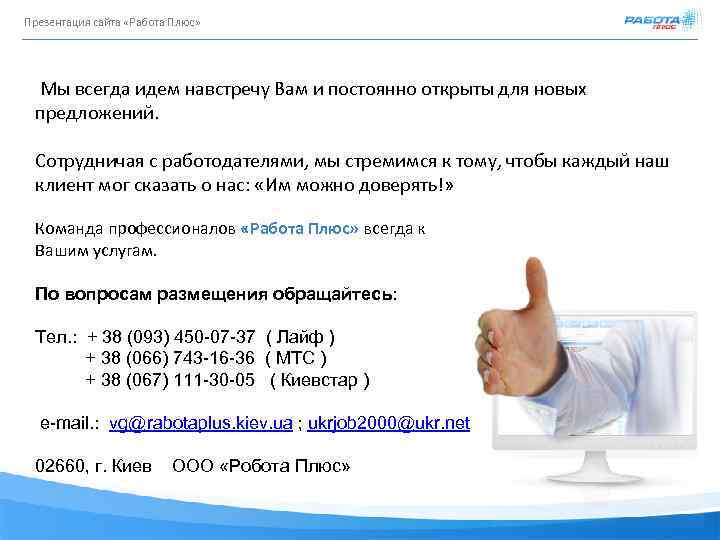 Презентация сайта «Работа Плюс»

РАБОТА плюс

Мы всегда идем навстречу Вам и постоянно открыты для новых предложений.

Сотрудничая с работодателями, мы стремимся к тому, чтобы каждый наш клиент мог сказать о нас: «Им можно доверять!»

Команда профессионалов «Работа Плюс» всегда к Вашим услугам.

По вопросам размещения обращайтесь:

Тел.: + 38 (093) 450-07-37 ( Лайф )
+ 38 (066) 743-16-36 ( МТС )
+ 38 (067) 111-30-05 ( Киевстар )

e-mail.: vg@rabotaplus.kiev.ua ; ukrjob2000@ukr.net

02660, г. Киев ООО «Робота Плюс»